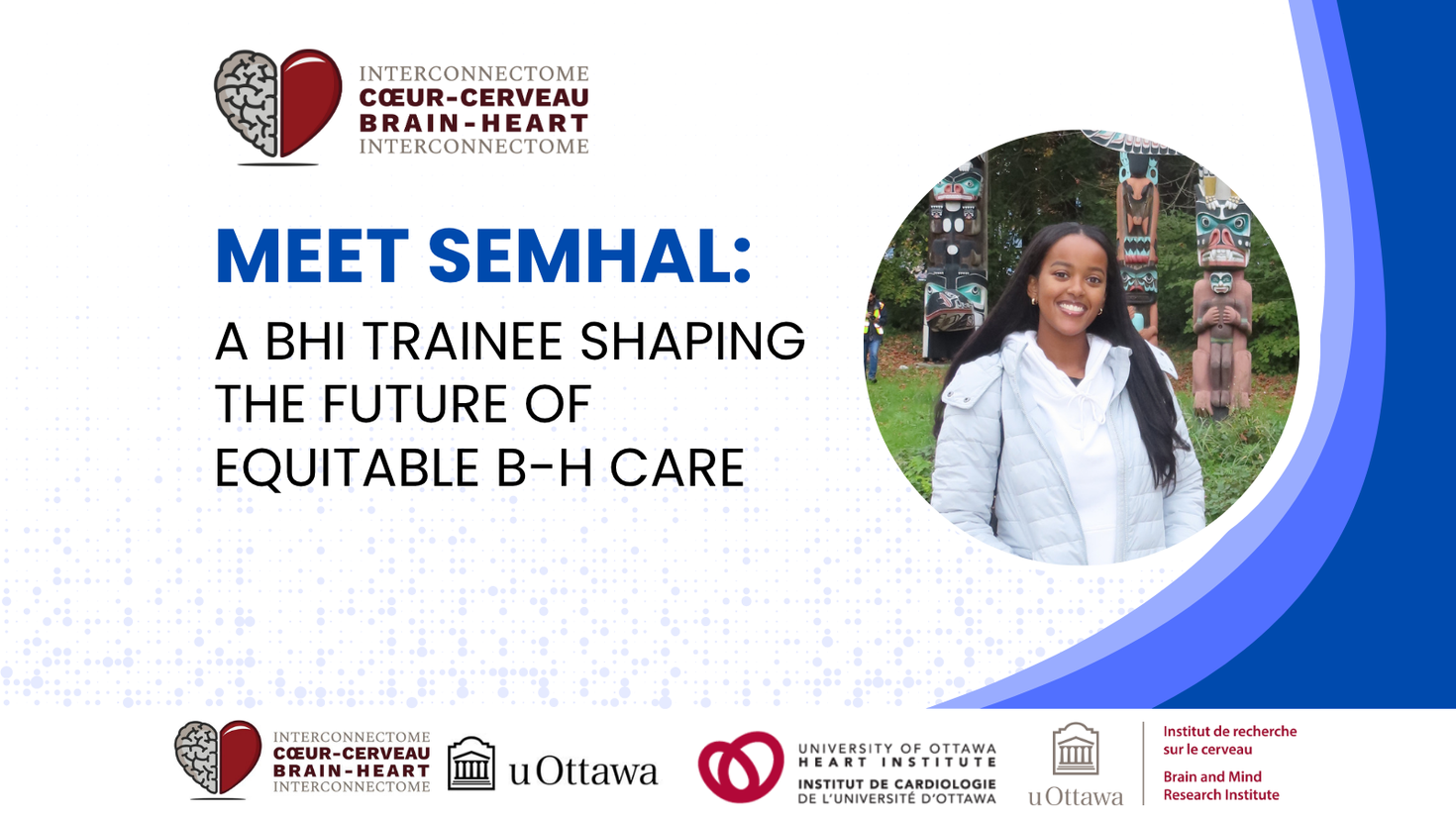 INTERCONNECTOME
CŒUR-CERVEAU
BRAIN-HEART
INTERCONNECTOME

MEET SEMHAL:

A BHI TRAINEE SHAPING THE FUTURE OF EQUITABLE B-H CARE

INTERCONNECTOME
CŒUR-CERVEAU
BRAIN-HEART
INTERCONNECTOME

uOttawa

UNIVERSITY OF OTTAWA
HEART INSTITUTE
INSTITUT DE CARDIOLOGIE
DE L'UNIVERSITÉ D'OTTAWA

uOttawa

Institut de recherche sur le cerveau

Brain and Mind Research Institute